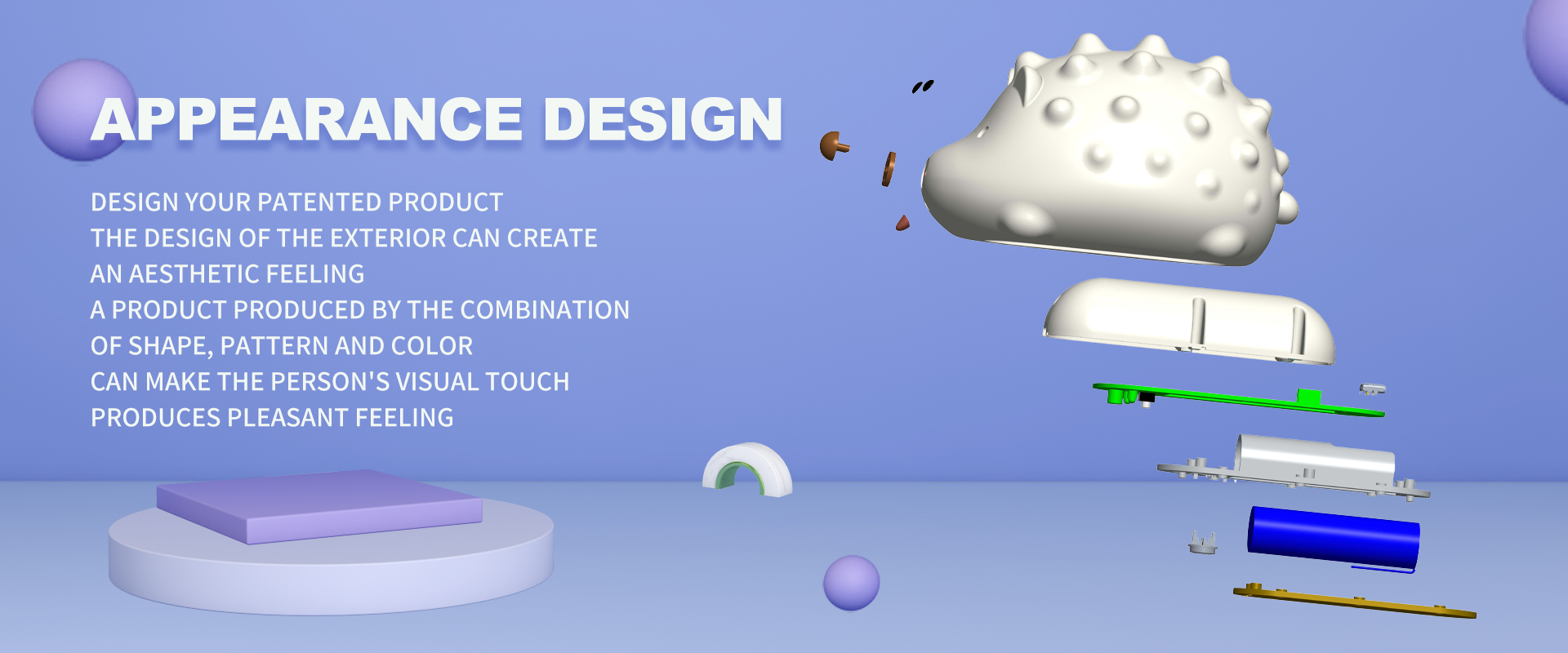 APPEARANCE DESIGN

DESIGN YOUR PATENTED PRODUCT
THE DESIGN OF THE EXTERIOR CAN CREATE
AN AESTHETIC FEELING
A PRODUCT PRODUCED BY THE COMBINATION
OF SHAPE, PATTERN AND COLOR
CAN MAKE THE PERSON'S VISUAL TOUCH
PRODUCES PLEASANT FEELING